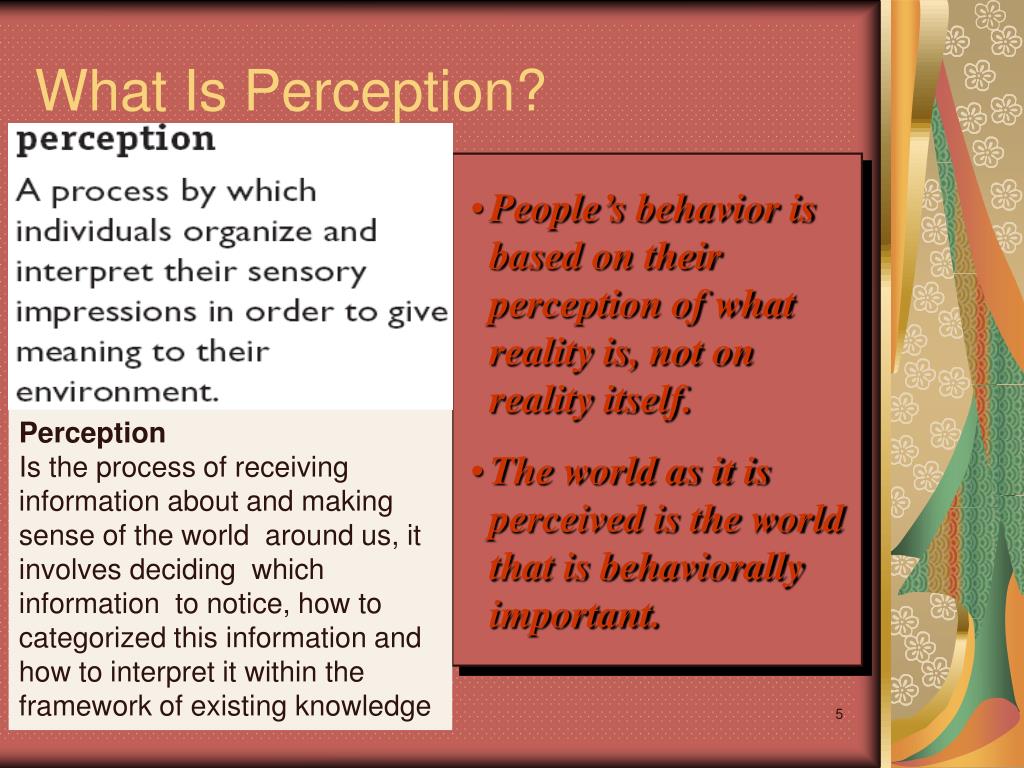 What Is Perception?

perception

A process by which individuals organize and interpret their sensory impressions in order to give meaning to their environment.

Perception
Is the process of receiving information about and making sense of the world around us, it involves deciding which information to notice, how to categorized this information and how to interpret it within the framework of existing knowledge

• People's behavior is based on their perception of what reality is, not on reality itself.

• The world as it is perceived is the world that is behaviorally important.

5